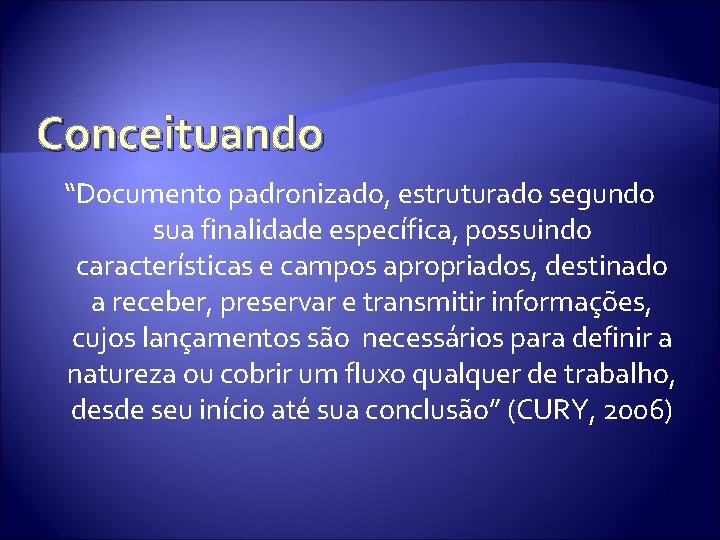 Conceituando

“Documento padronizado, estruturado segundo sua finalidade específica, possuindo características e campos apropriados, destinado a receber, preservar e transmitir informações, cujos lançamentos são  necessários para definir a natureza ou cobrir um fluxo qualquer de trabalho, desde seu início até sua conclusão” (CURY, 2006)